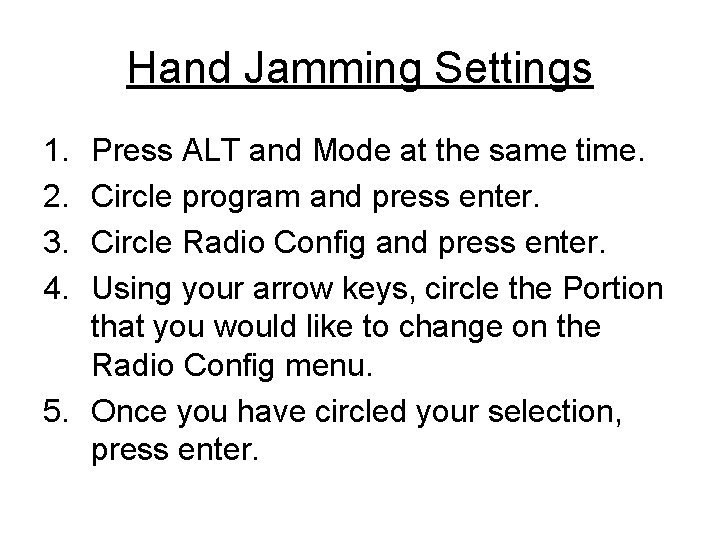 Hand Jamming Settings

1. Press ALT and Mode at the same time.
2. Circle program and press enter.
3. Circle Radio Config and press enter.
4. Using your arrow keys, circle the Portion that you would like to change on the Radio Config menu.
5. Once you have circled your selection, press enter.